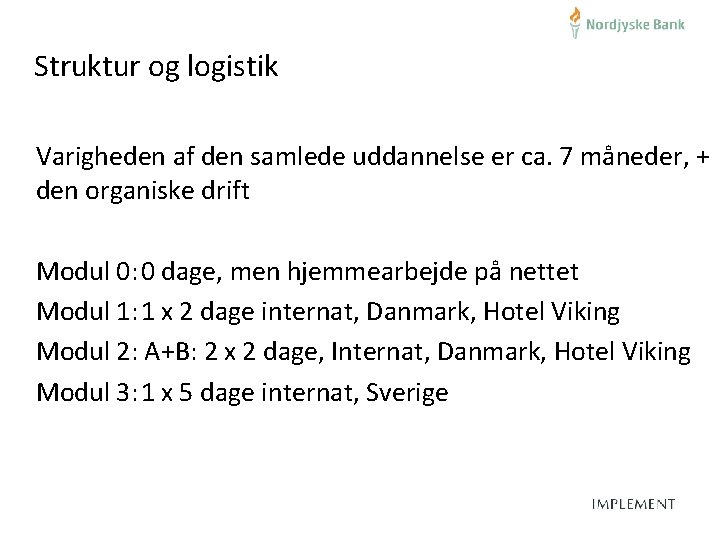 Nordjyske Bank

Struktur og logistik

Varigheden af den samlede uddannelse er ca. 7 måneder, + den organiske drift

Modul 0: 0 dage, men hjemmearbejde på nettet
Modul 1: 1 x 2 dage internat, Danmark, Hotel Viking
Modul 2: A+B: 2 x 2 dage, Internat, Danmark, Hotel Viking
Modul 3: 1 x 5 dage internat, Sverige

IMPLEMENT